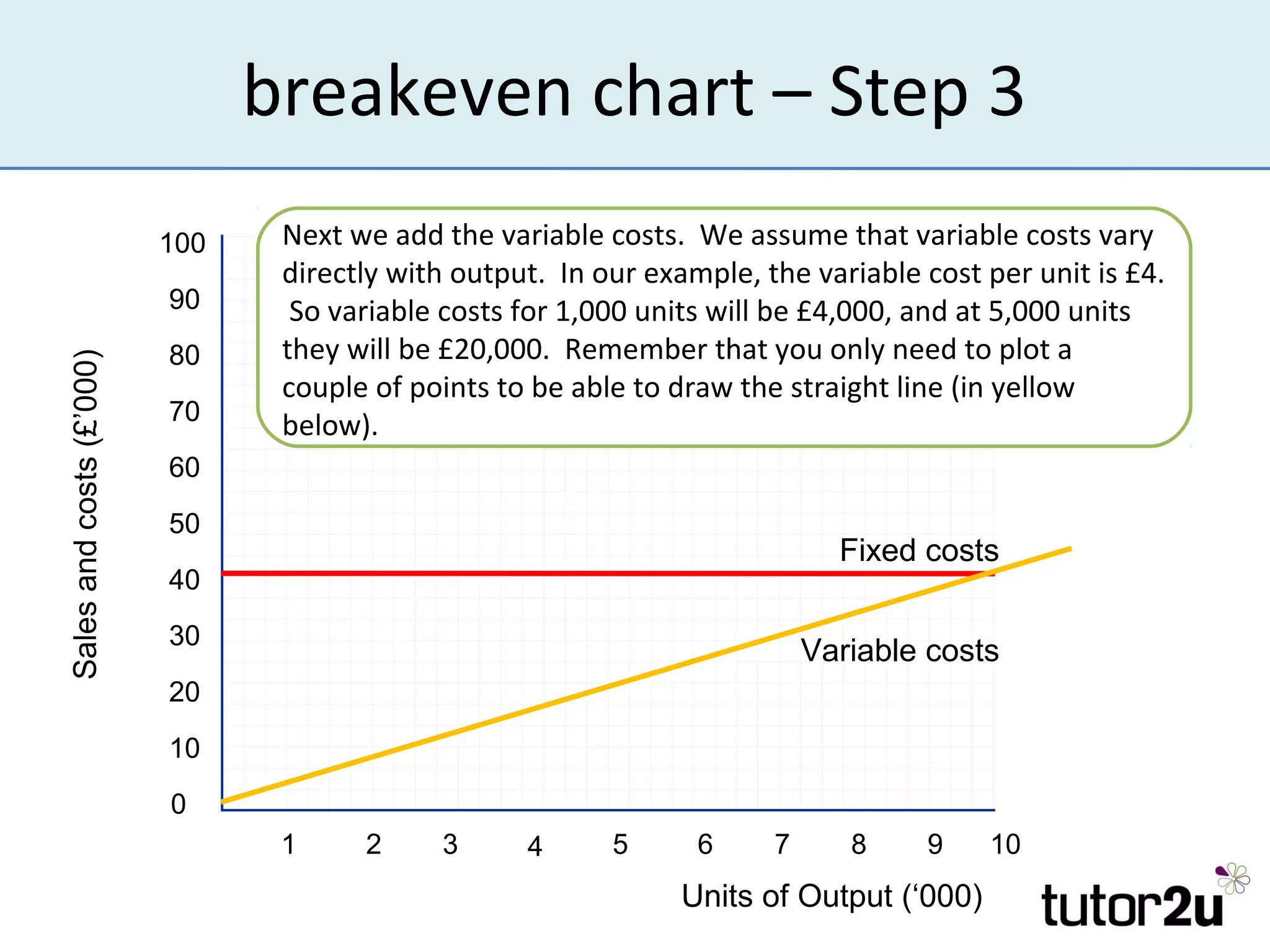 breakeven chart – Step 3

Next we add the variable costs. We assume that variable costs vary directly with output. In our example, the variable cost per unit is £4. So variable costs for 1,000 units will be £4,000, and at 5,000 units they will be £20,000. Remember that you only need to plot a couple of points to be able to draw the straight line (in yellow below).

Sales and costs (£'000)

100
90
80
70
60
50
40
30
20
10
0

Fixed costs

Variable costs

1 2 3 4 5 6 7 8 9 10

Units of Output ('000)

tutor2u